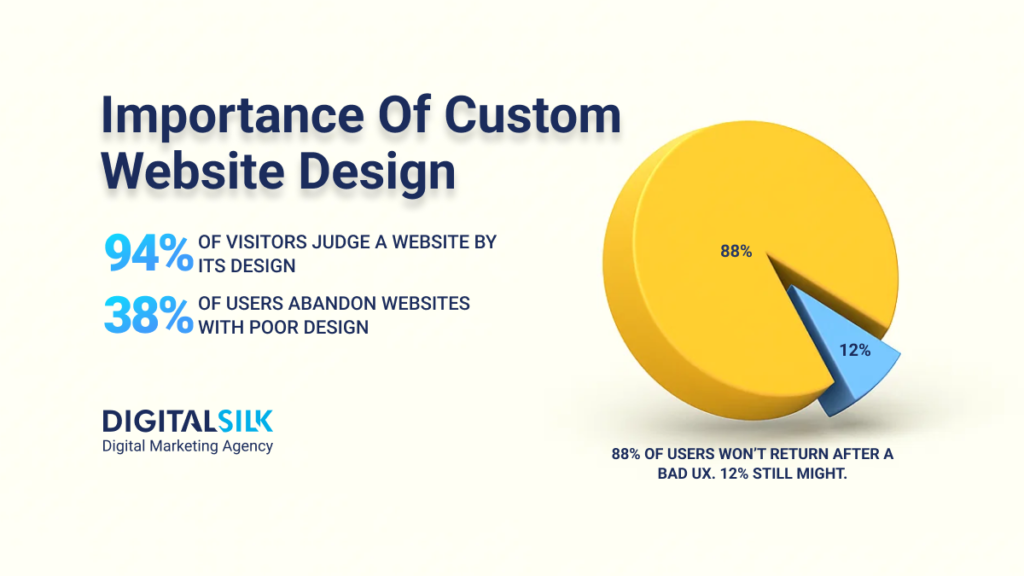 Importance Of Custom Website Design

94% OF VISITORS JUDGE A WEBSITE BY ITS DESIGN

38% OF USERS ABANDON WEBSITES WITH POOR DESIGN

DIGITALSILK
Digital Marketing Agency

88%

12%

88% OF USERS WON'T RETURN AFTER A BAD UX. 12% STILL MIGHT.